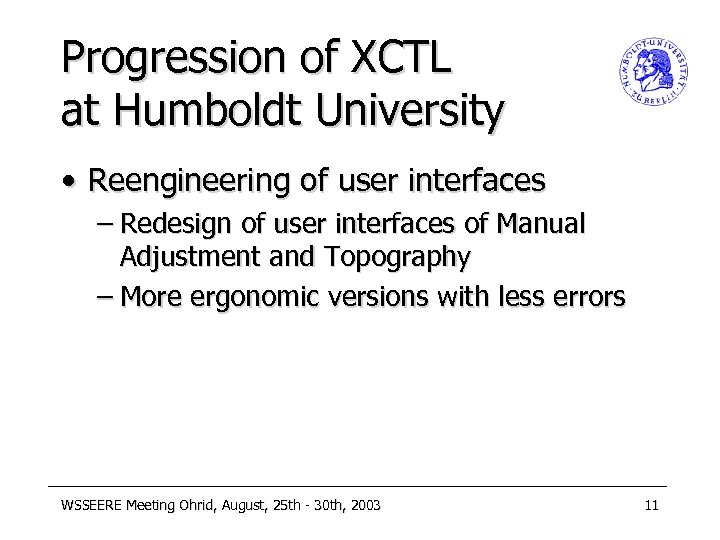 Progression of XCTL at Humboldt University

HUMBOLDT-UNIVERSITÄT ZU BERLIN

• Reengineering of user interfaces
– Redesign of user interfaces of Manual Adjustment and Topography
– More ergonomic versions with less errors

WSSEERE Meeting Ohrid, August, 25th - 30th, 2003

11